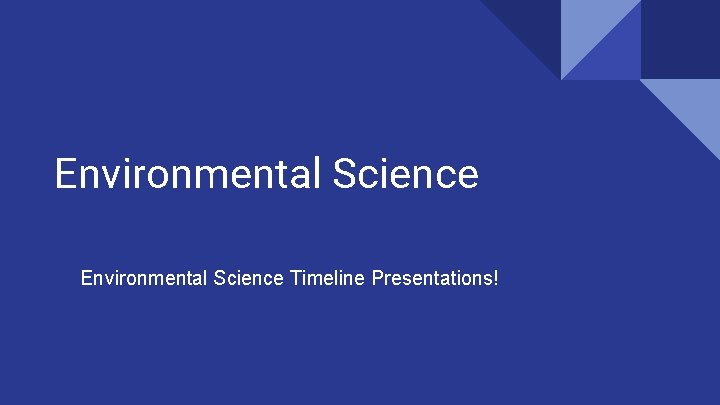 Environmental Science

Environmental Science Timeline Presentations!